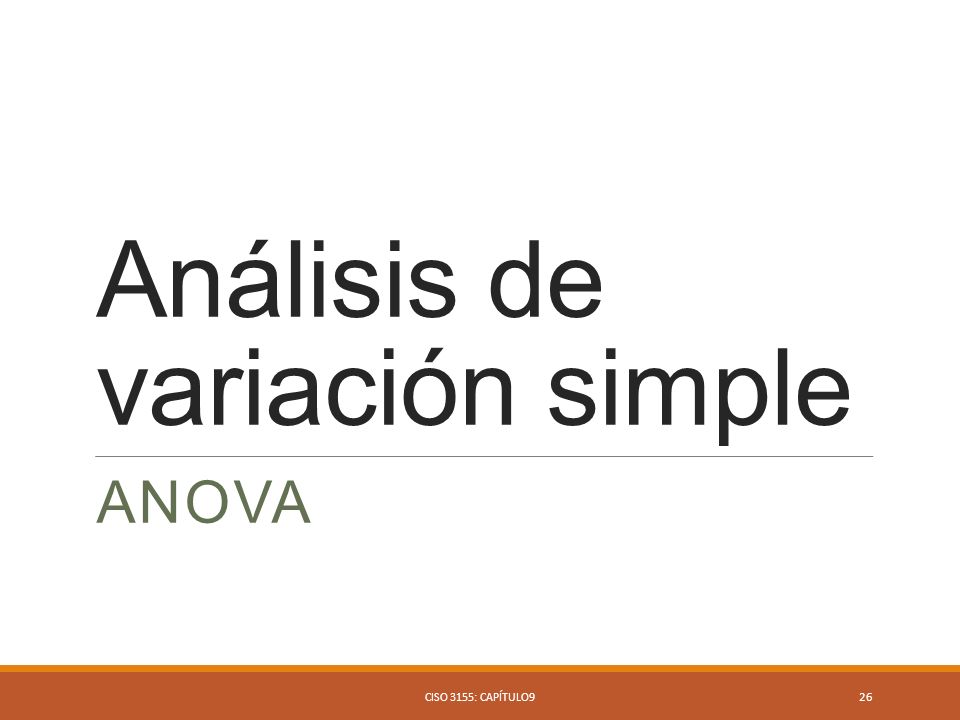 Análisis de variación simple

ANOVA

CISO 3155: CAPÍTULO9

26